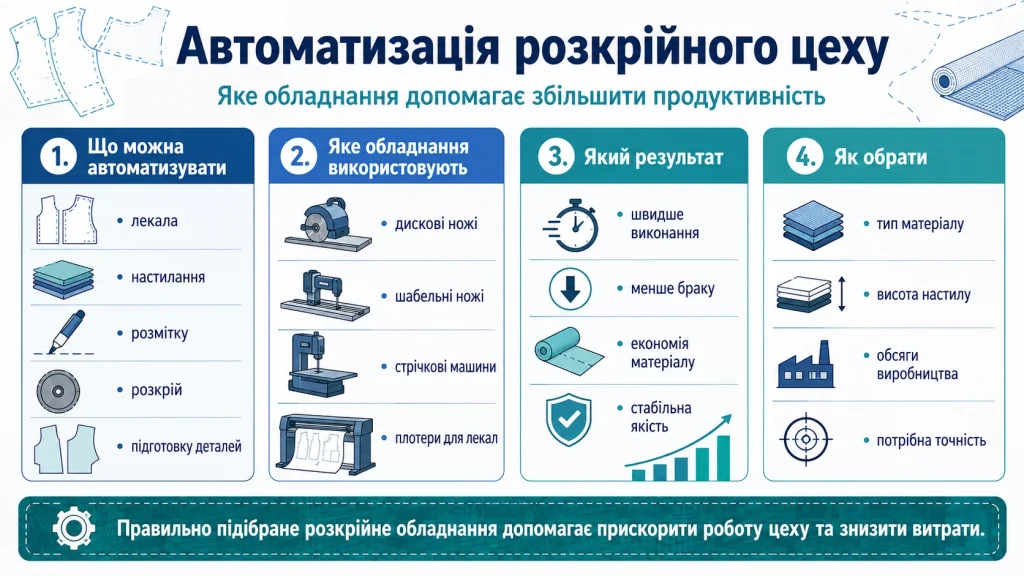 Автоматизація розкрійного цеху

Яке обладнання допомагає збільшити продуктивність

1. Що можна автоматизувати

• лекала

• настилання

• розмітку

• розкрій

• підготовку деталей

2. Яке обладнання використовують

• дискові ножі

• шабельні ножі

• стрічкові машини

• плотери для лекал

3. Який результат

• швидше виконання

• менше браку

• економія матеріалу

• стабільна якість

4. Як обрати

• тип матеріалу

• висота настилу

• обсяги виробництва

• потрібна точність

Правильно підібране розкрійне обладнання допомагає прискорити роботу цеху та знизити витрати.